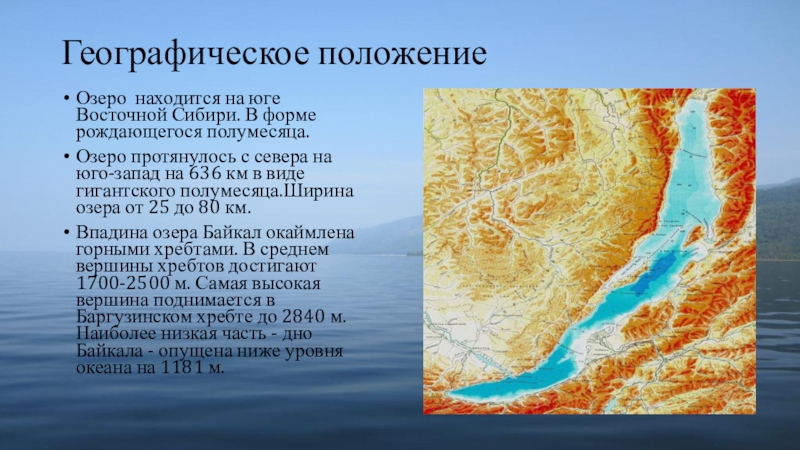 Географическое положение

• Озеро находится на юге Восточной Сибири. В форме рождающегося полумесяца.

• Озеро протянулось с севера на юго-запад на 636 км в виде гигантского полумесяца.Ширина озера от 25 до 80 км.

• Впадина озера Байкал окаймлена горными хребтами. В среднем вершины хребтов достигают 1700-2500 м. Самая высокая вершина поднимается в Баргузинском хребте до 2840 м. Наиболее низкая часть - дно Байкала - опущена ниже уровня океана на 1181 м.